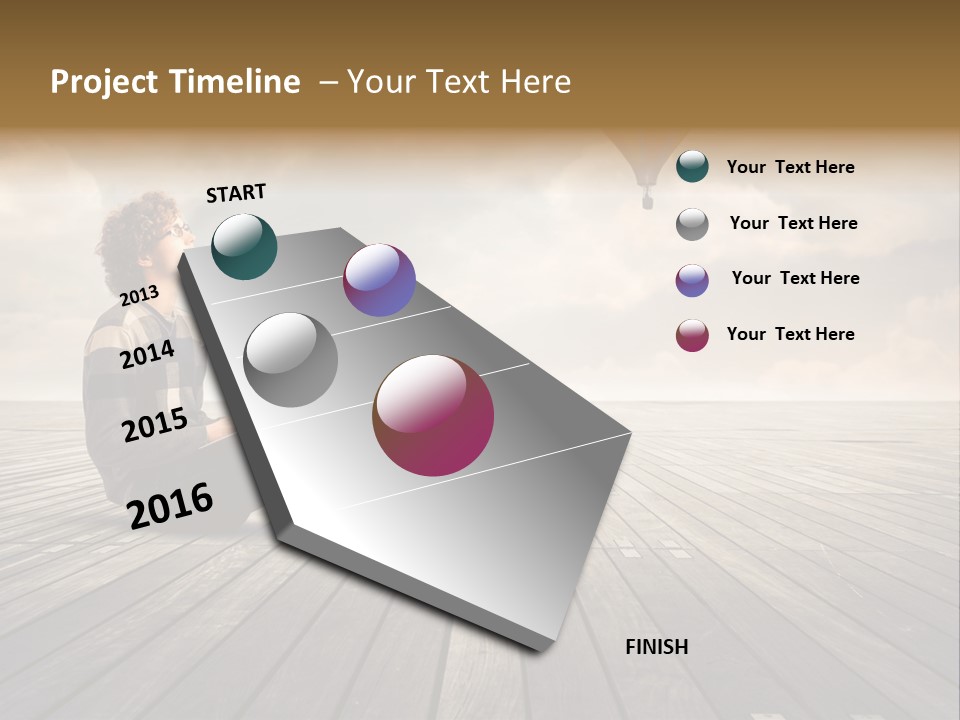 Project Timeline – Your Text Here

START

2013

2014

2015

2016

FINISH

Your Text Here

Your Text Here

Your Text Here

Your Text Here